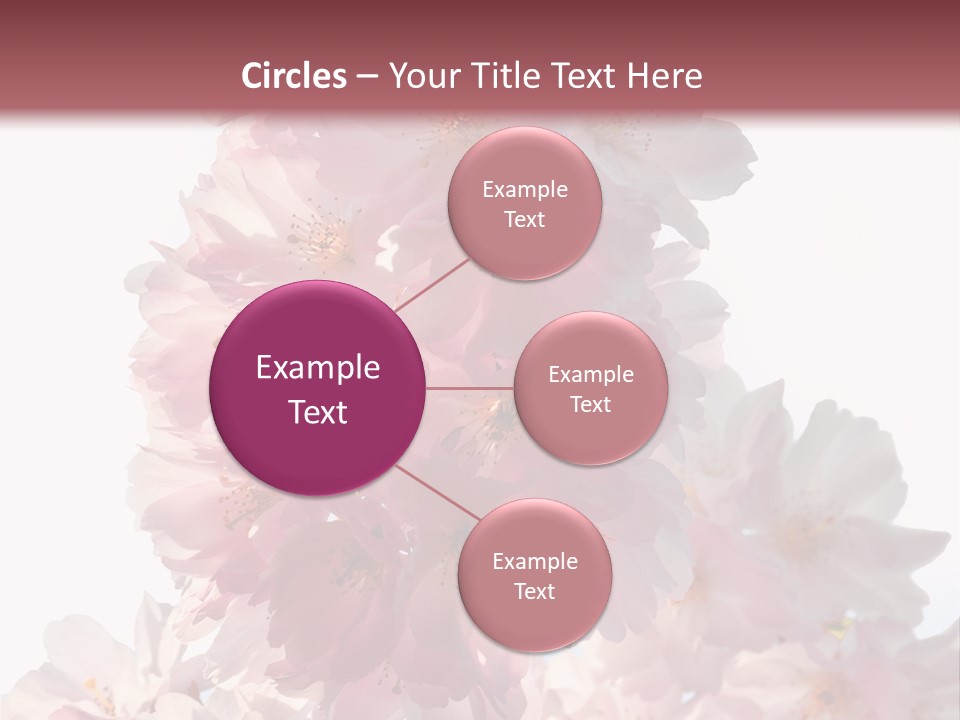 Circles – Your Title Text Here

Example Text

Example Text

Example Text

Example Text